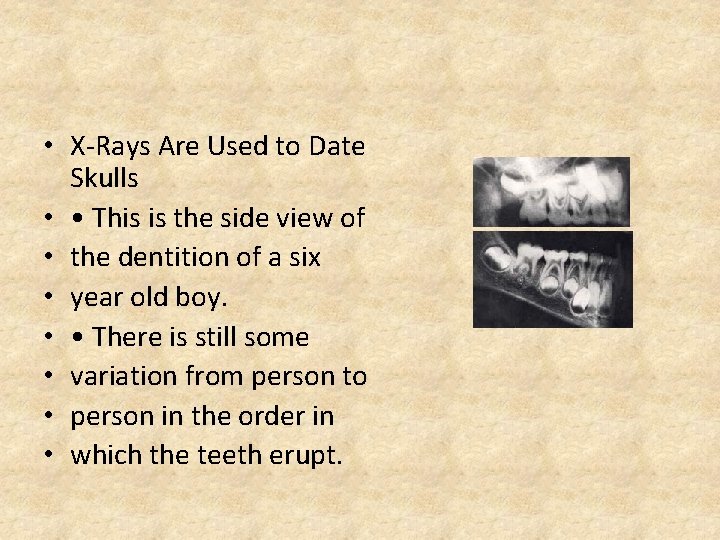 • X-Rays Are Used to Date Skulls
• • This is the side view of
• the dentition of a six
• year old boy.
• • There is still some
• variation from person to
• person in the order in
• which the teeth erupt.